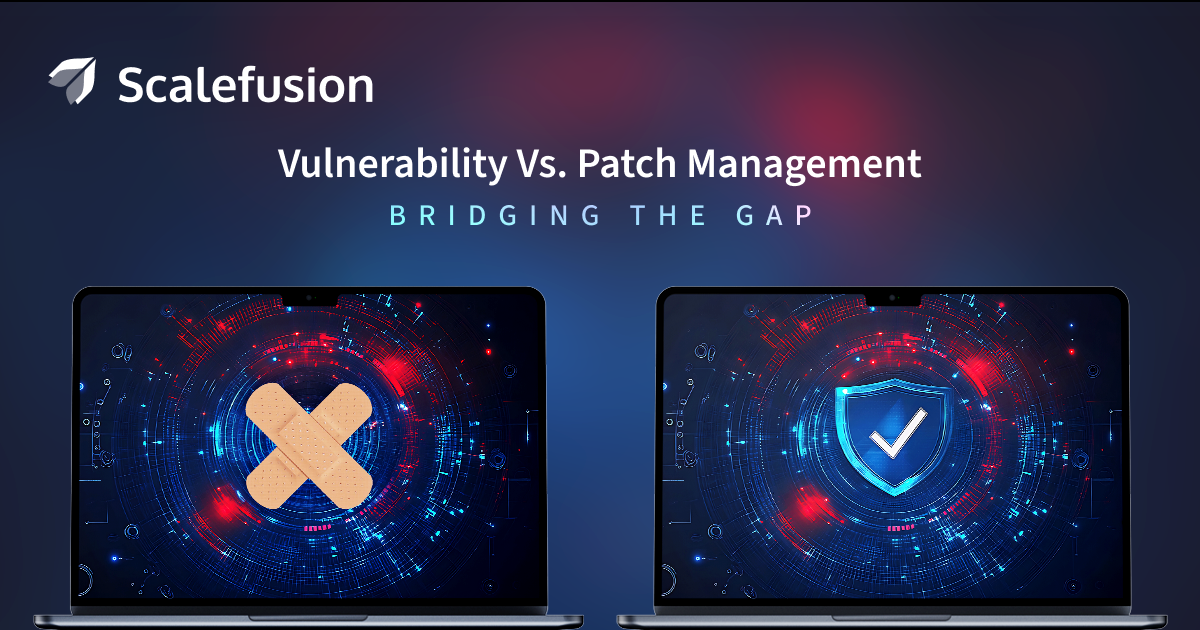 Scalefusion

Vulnerability Vs. Patch Management

BRIDGING THE GAP